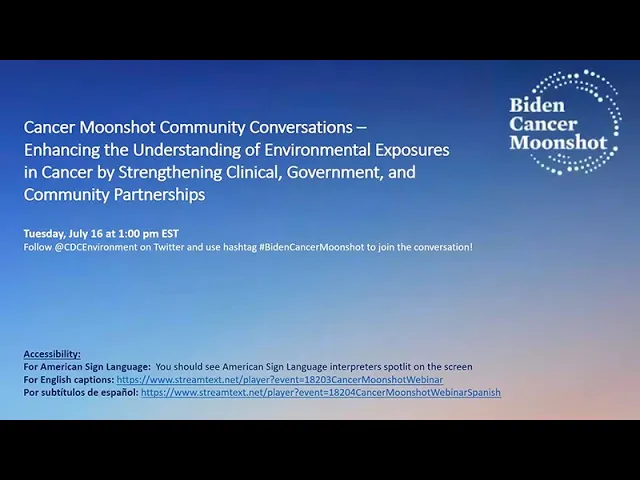 Biden Cancer Moonshot

Cancer Moonshot Community Conversations – Enhancing the Understanding of Environmental Exposures in Cancer by Strengthening Clinical, Government, and Community Partnerships

Tuesday, July 16 at 1:00 pm EST
Follow @CDCEnvironment on Twitter and use hashtag #BidenCancerMoonshot to join the conversation!

Accessibility:
For American Sign Language: You should see American Sign Language interpreters spotlit on the screen
For English captions: https://www.streamtext.net/player?event=18203CancerMoonshotWebinar
Por subtítulos de español: https://www.streamtext.net/player?event=18204CancerMoonshotWebinarSpanish